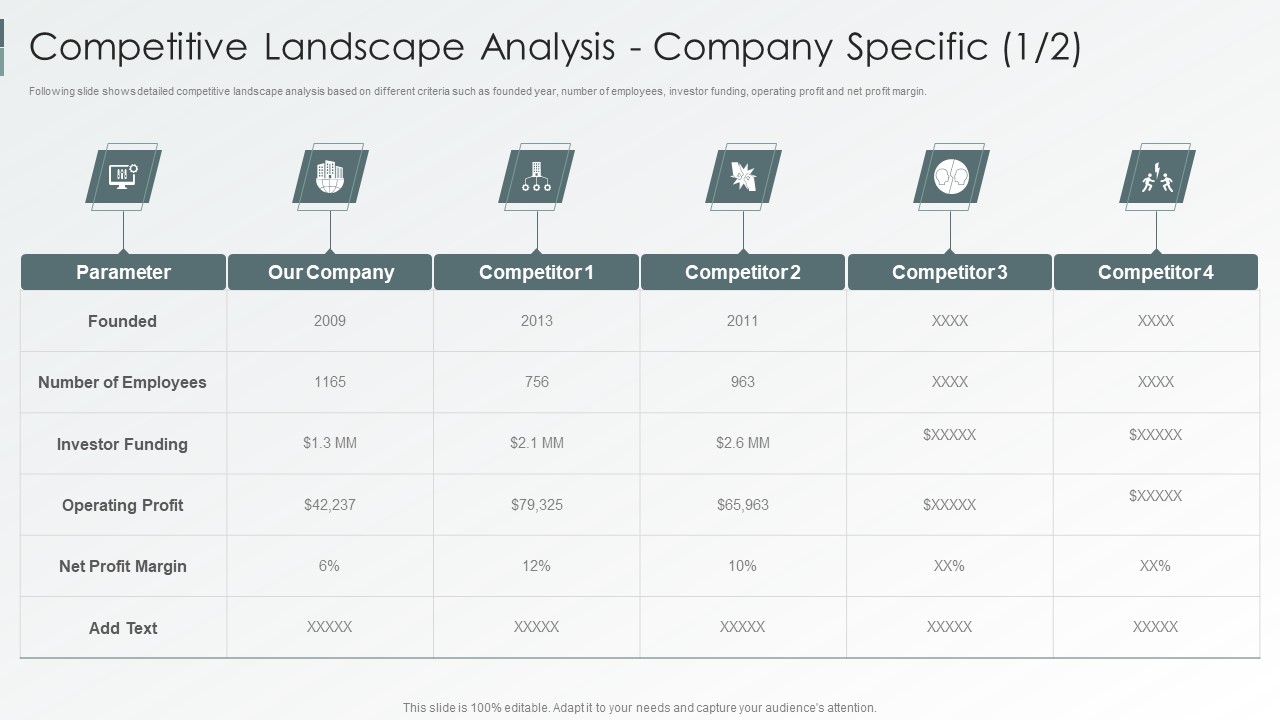 Competitive Landscape Analysis - Company Specific (1/2)

Following slide shows detailed competitive landscape analysis based on different criteria such as founded year, number of employees, investor funding, operating profit and net profit margin.

| Parameter | Our Company | Competitor 1 | Competitor 2 | Competitor 3 | Competitor 4 |
|---|---|---|---|---|---|
| Founded | 2009 | 2013 | 2011 | XXXX | XXXX |
| Number of Employees | 1165 | 756 | 963 | XXXX | XXXX |
| Investor Funding | $1.3 MM | $2.1 MM | $2.6 MM | $XXXXX | $XXXXX |
| Operating Profit | $42,237 | $79,325 | $65,963 | $XXXXX | $XXXXX |
| Net Profit Margin | 6% | 12% | 10% | XX% | XX% |
| Add Text | XXXXX | XXXXX | XXXXX | XXXXX | XXXXX |

This slide is 100% editable. Adapt it to your needs and capture your audience's attention.